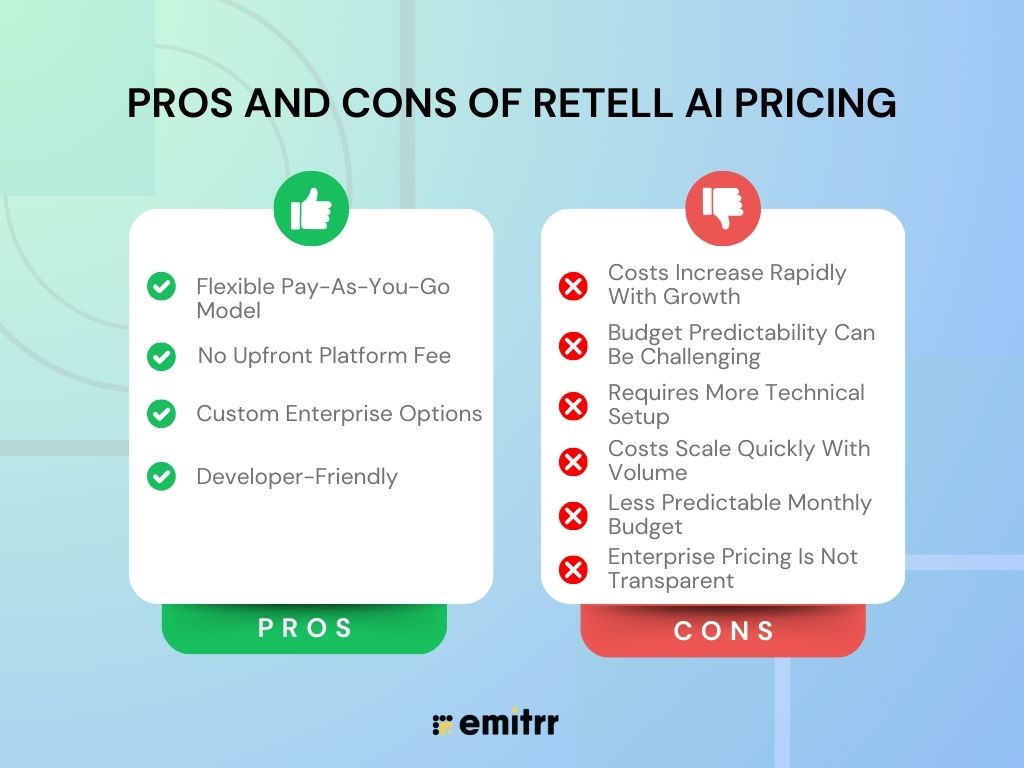 PROS AND CONS OF RETELL AI PRICING

Flexible Pay-As-You-Go Model

No Upfront Platform Fee

Custom Enterprise Options

Developer-Friendly

PROS

Costs Increase Rapidly With Growth

Budget Predictability Can Be Challenging

Requires More Technical Setup

Costs Scale Quickly With Volume

Less Predictable Monthly Budget

Enterprise Pricing Is Not Transparent

CONS

emitrr